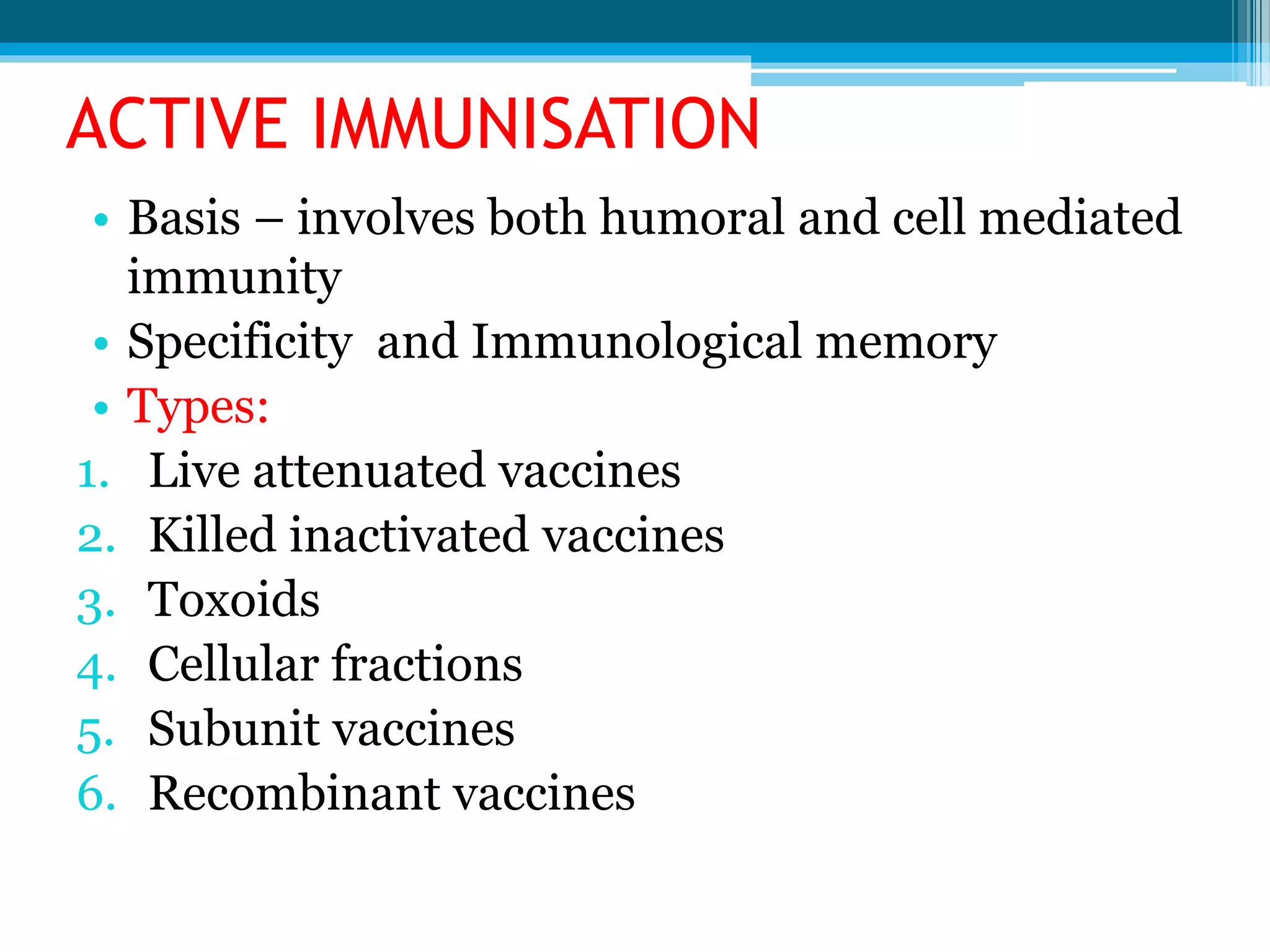 ACTIVE IMMUNISATION

• Basis – involves both humoral and cell mediated immunity
• Specificity and Immunological memory
• Types:
1. Live attenuated vaccines
2. Killed inactivated vaccines
3. Toxoids
4. Cellular fractions
5. Subunit vaccines
6. Recombinant vaccines